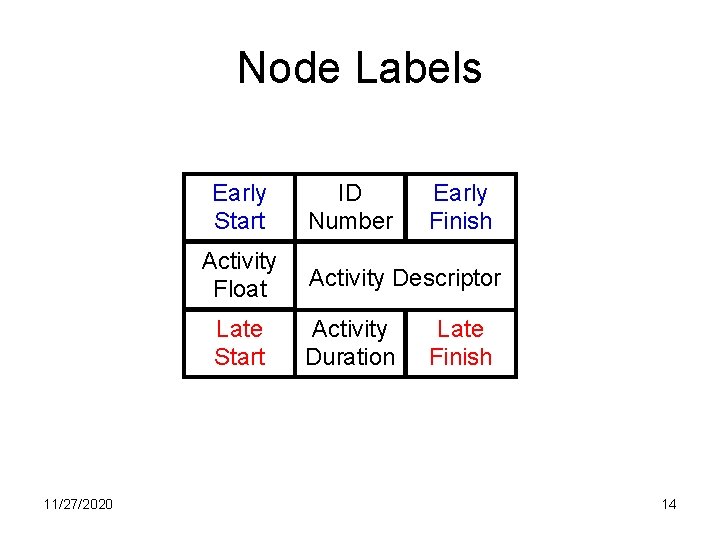 Node Labels

| Early Start | ID Number | Early Finish |
|---|---|---|
| Activity Float | Activity Descriptor | |
| Late Start | Activity Duration | Late Finish |

11/27/2020

14